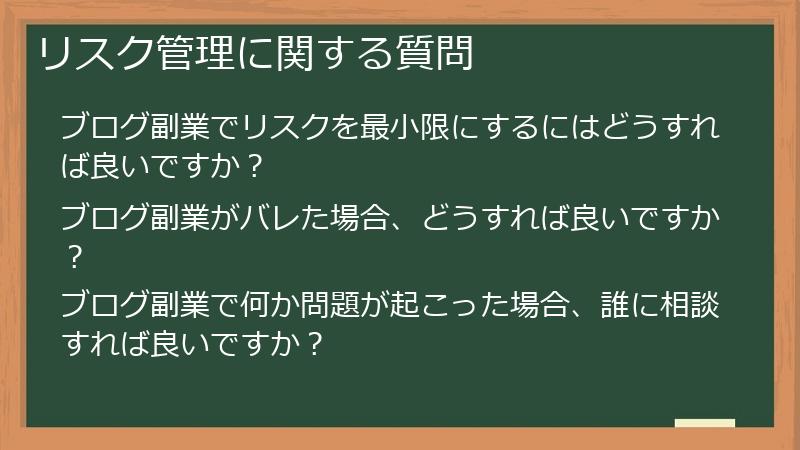 リスク管理に関する質問

ブログ副業でリスクを最小限にするにはどうすれば良いですか？

ブログ副業がバレた場合、どうすれば良いですか？

ブログ副業で何か問題が起こった場合、誰に相談すれば良いですか？